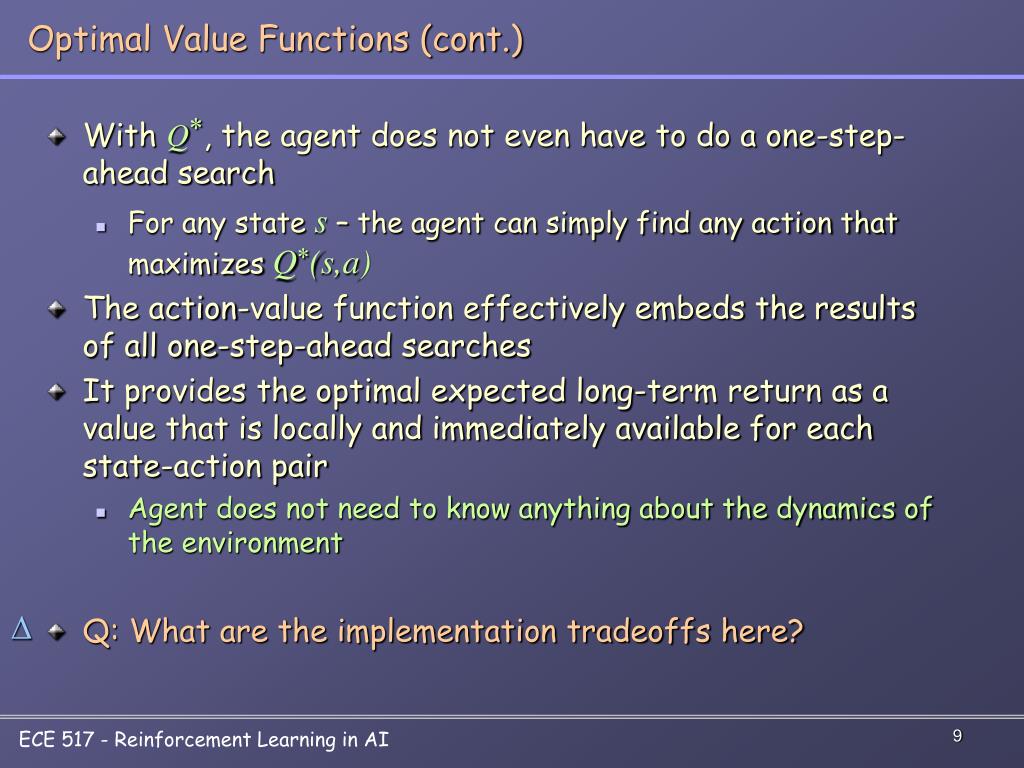 Optimal Value Functions (cont.)

With $Q^*$, the agent does not even have to do a one-step-ahead search

For any state $s$ – the agent can simply find any action that maximizes $Q^*(s,a)$

The action-value function effectively embeds the results of all one-step-ahead searches

It provides the optimal expected long-term return as a value that is locally and immediately available for each state-action pair

Agent does not need to know anything about the dynamics of the environment

$\Delta$ Q: What are the implementation tradeoffs here?

ECE 517 - Reinforcement Learning in AI

9